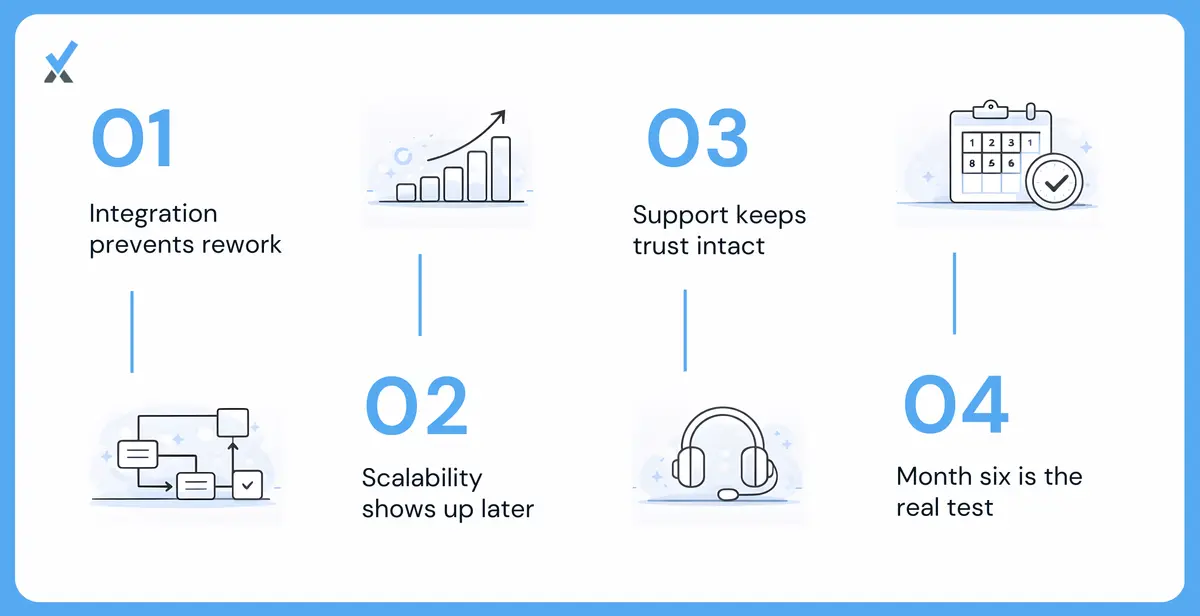 01

Integration prevents rework

02

Scalability shows up later

03

Support keeps trust intact

1 2 3 1
8 5 6

04

Month six is the real test